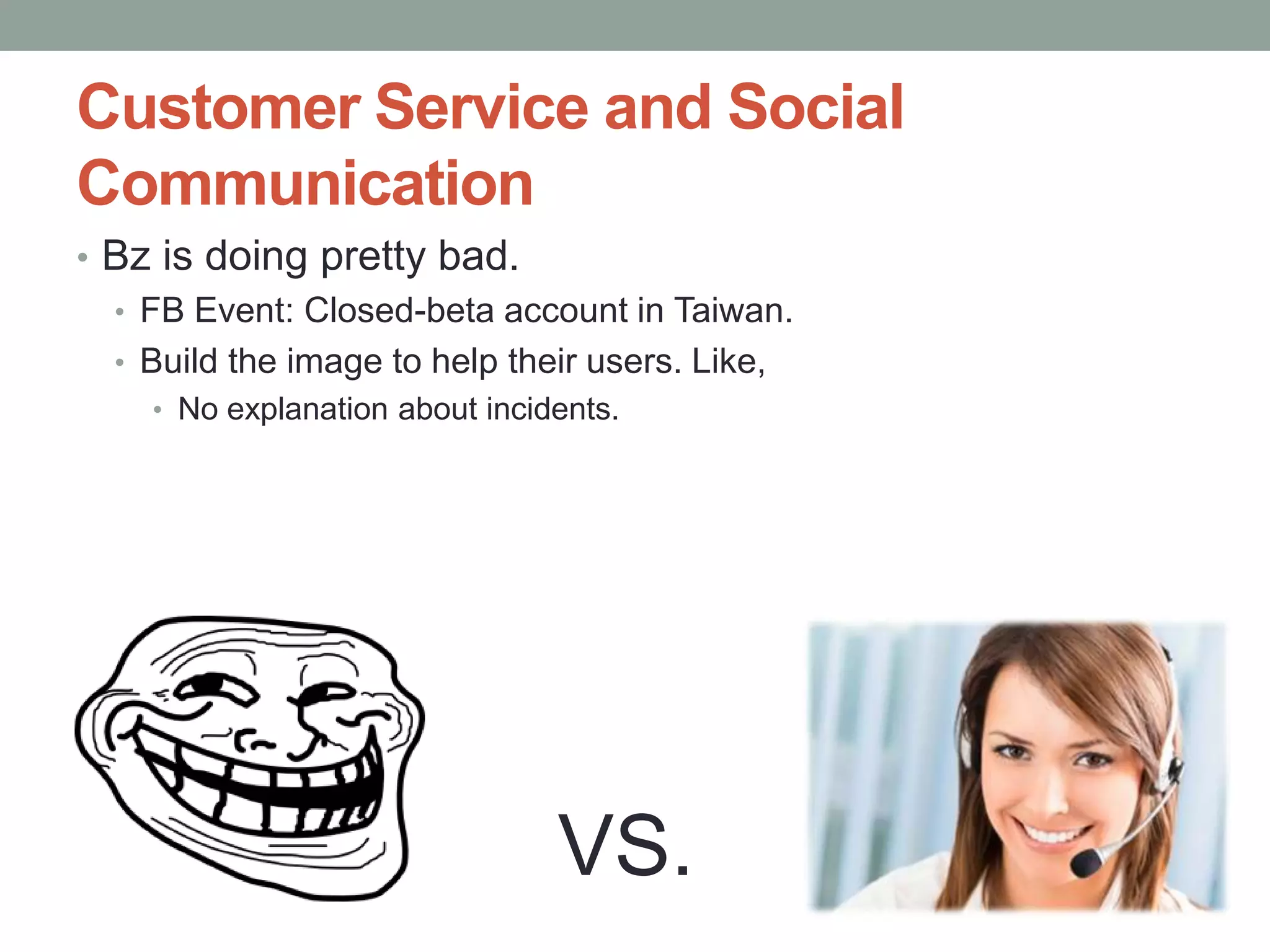 Customer Service and Social Communication

• Bz is doing pretty bad.
  • FB Event: Closed-beta account in Taiwan.
  • Build the image to help their users. Like,
    • No explanation about incidents.

VS.